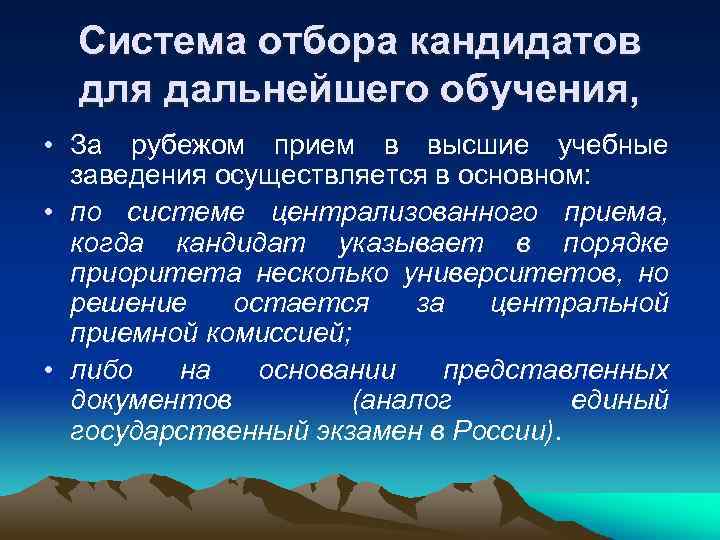 Система отбора кандидатов для дальнейшего обучения,

• За рубежом прием в высшие учебные заведения осуществляется в основном:

• по системе централизованного приема, когда кандидат указывает в порядке приоритета несколько университетов, но решение остается за центральной приемной комиссией;

• либо на основании представленных документов (аналог единый государственный экзамен в России).